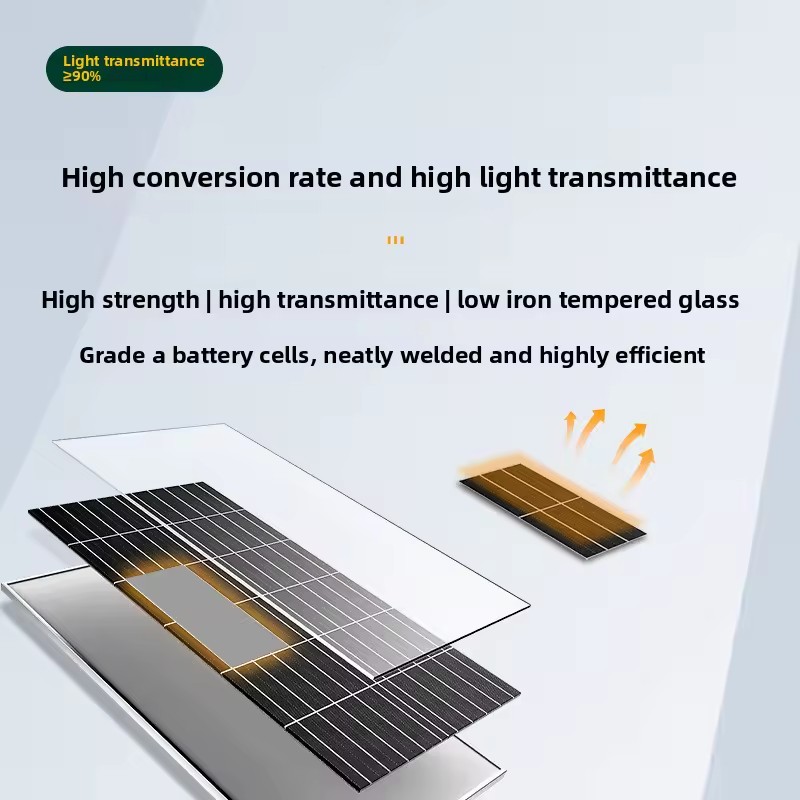 Light transmittance ≥90%

High conversion rate and high light transmittance

High strength | high transmittance | low iron tempered glass

Grade a battery cells, neatly welded and highly efficient